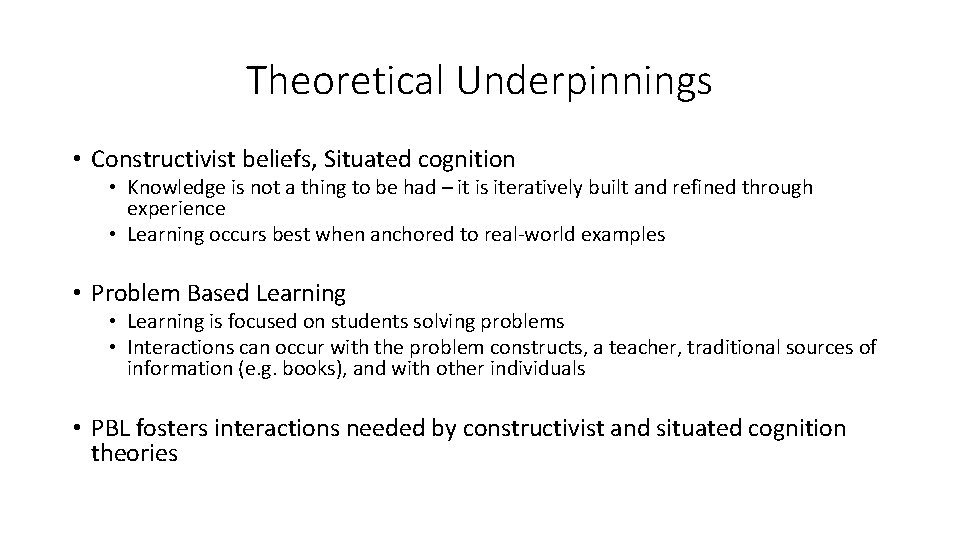 Theoretical Underpinnings

• Constructivist beliefs, Situated cognition
  • Knowledge is not a thing to be had – it is iteratively built and refined through experience
  • Learning occurs best when anchored to real-world examples

• Problem Based Learning
  • Learning is focused on students solving problems
  • Interactions can occur with the problem constructs, a teacher, traditional sources of information (e.g. books), and with other individuals

• PBL fosters interactions needed by constructivist and situated cognition theories